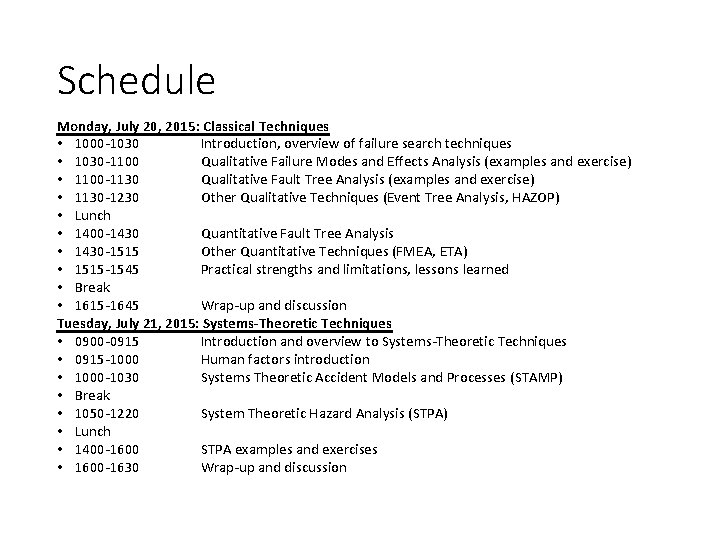 Schedule

Monday, July 20, 2015: Classical Techniques
• 1000-1030 Introduction, overview of failure search techniques
• 1030-1100 Qualitative Failure Modes and Effects Analysis (examples and exercise)
• 1100-1130 Qualitative Fault Tree Analysis (examples and exercise)
• 1130-1230 Other Qualitative Techniques (Event Tree Analysis, HAZOP)
• Lunch
• 1400-1430 Quantitative Fault Tree Analysis
• 1430-1515 Other Quantitative Techniques (FMEA, ETA)
• 1515-1545 Practical strengths and limitations, lessons learned
• Break
• 1615-1645 Wrap-up and discussion

Tuesday, July 21, 2015: Systems-Theoretic Techniques
• 0900-0915 Introduction and overview to Systems-Theoretic Techniques
• 0915-1000 Human factors introduction
• 1000-1030 Systems Theoretic Accident Models and Processes (STAMP)
• Break
• 1050-1220 System Theoretic Hazard Analysis (STPA)
• Lunch
• 1400-1600 STPA examples and exercises
• 1600-1630 Wrap-up and discussion